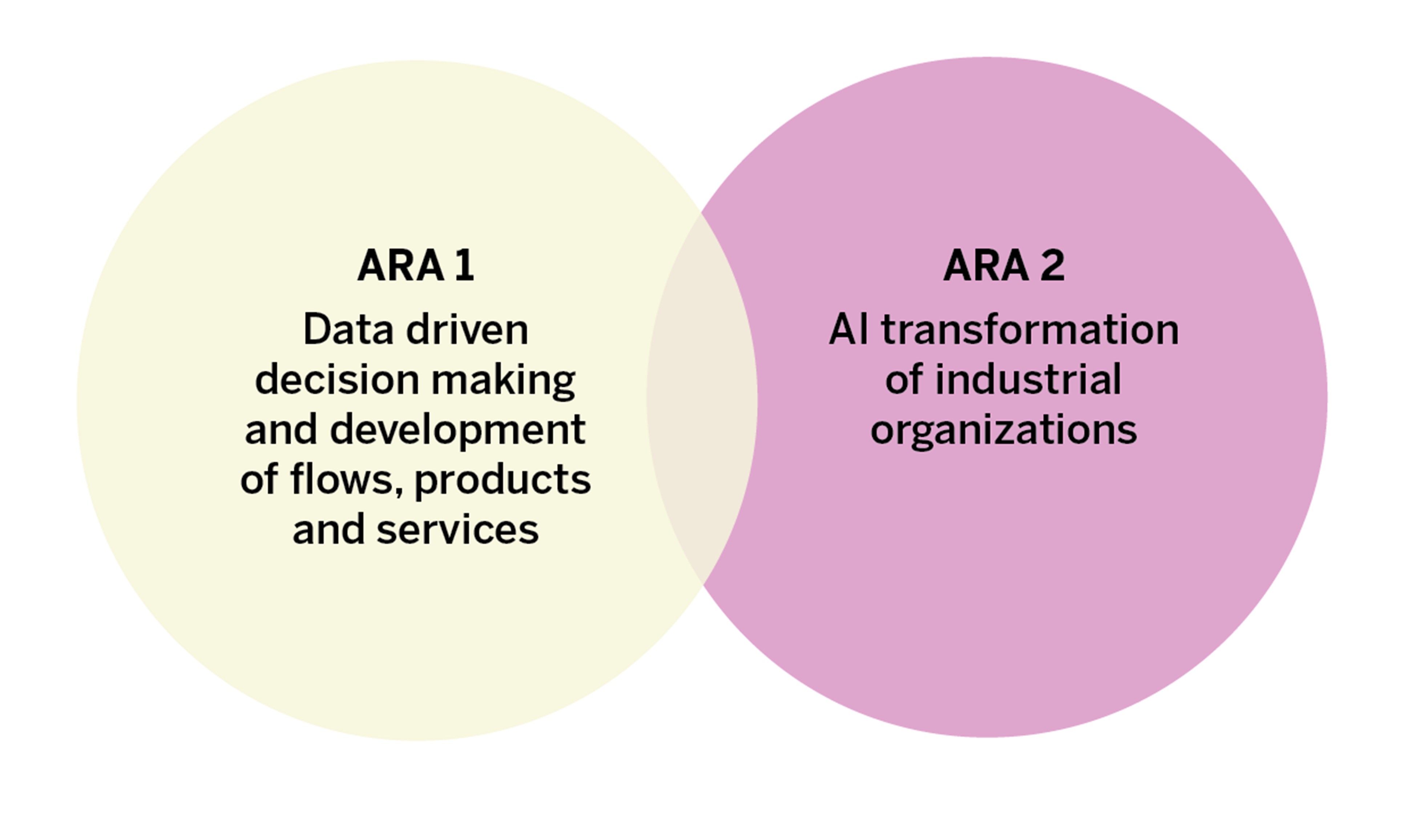 ARA 1
Data driven decision making and development of flows, products and services

ARA 2
AI transformation of industrial organizations